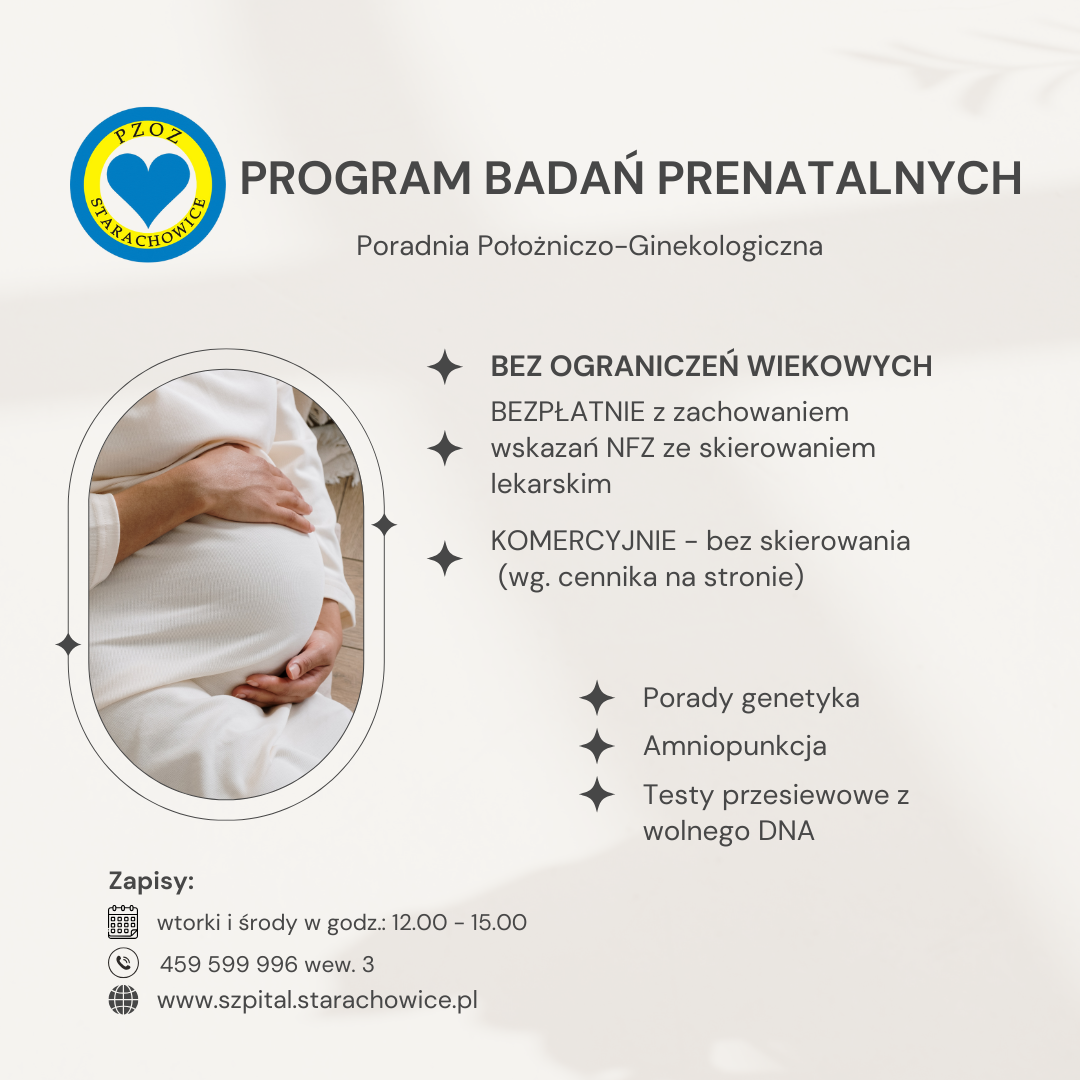 PZOZ
STARACHOWICE

PROGRAM BADAŃ PRENATALNYCH

Poradnia Położniczo-Ginekologiczna

BEZ OGRANICZEŃ WIEKOWYCH

BEZPŁATNIE z zachowaniem wskazań NFZ ze skierowaniem lekarskim

KOMERCYJNIE - bez skierowania (wg. cennika na stronie)

Porady genetyka

Amniopunkcja

Testy przesiewowe z wolnego DNA

Zapisy:

wtorki i środy w godz.: 12.00 - 15.00

459 599 996 wew. 3

www.szpital.starachowice.pl